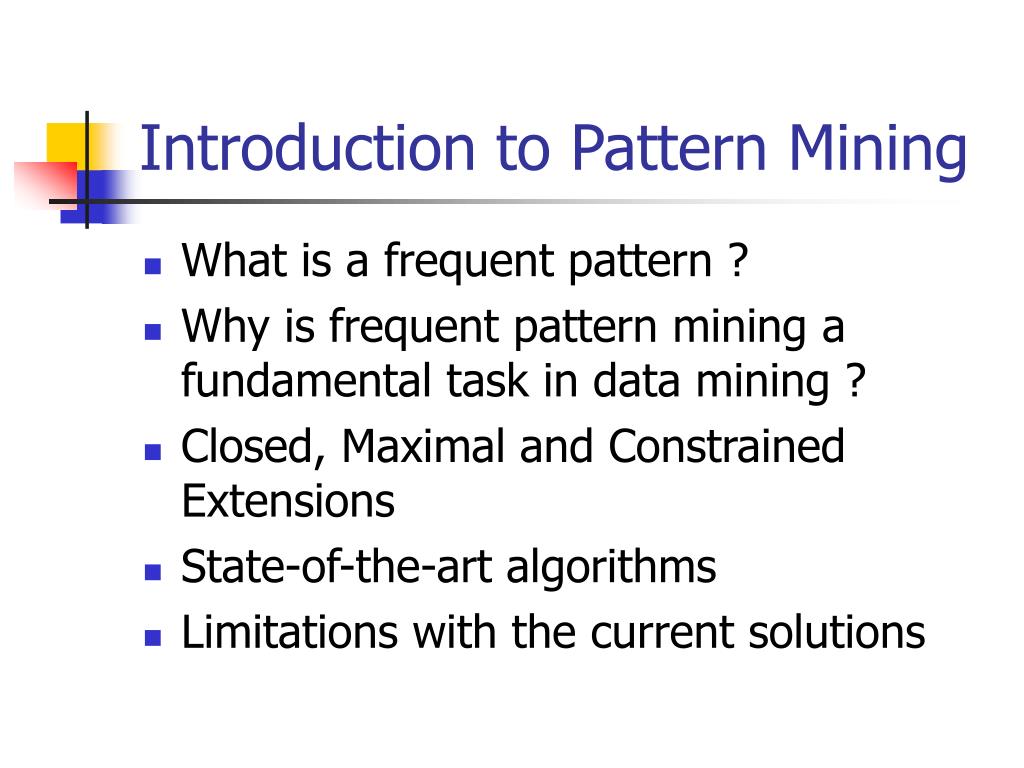 Introduction to Pattern Mining

- What is a frequent pattern ?
- Why is frequent pattern mining a fundamental task in data mining ?
- Closed, Maximal and Constrained Extensions
- State-of-the-art algorithms
- Limitations with the current solutions